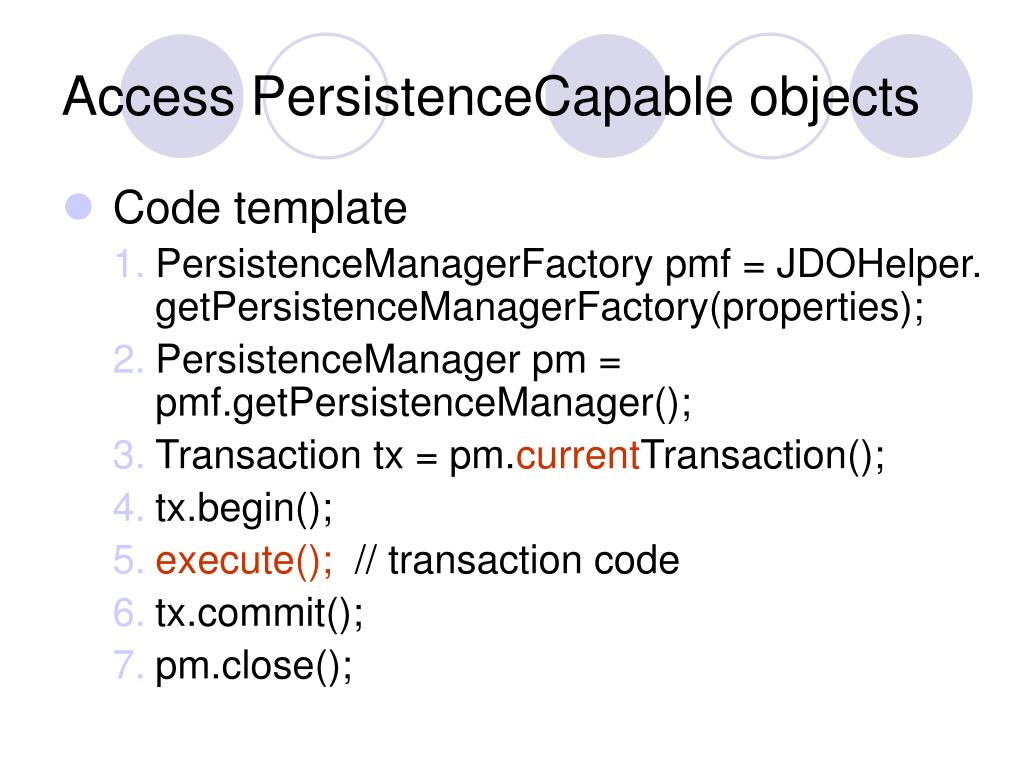 Access PersistenceCapable objects

Code template

1. PersistenceManagerFactory pmf = JDOHelper. getPersistenceManagerFactory(properties);
2. PersistenceManager pm = pmf.getPersistenceManager();
3. Transaction tx = pm.currentTransaction();
4. tx.begin();
5. execute(); // transaction code
6. tx.commit();
7. pm.close();